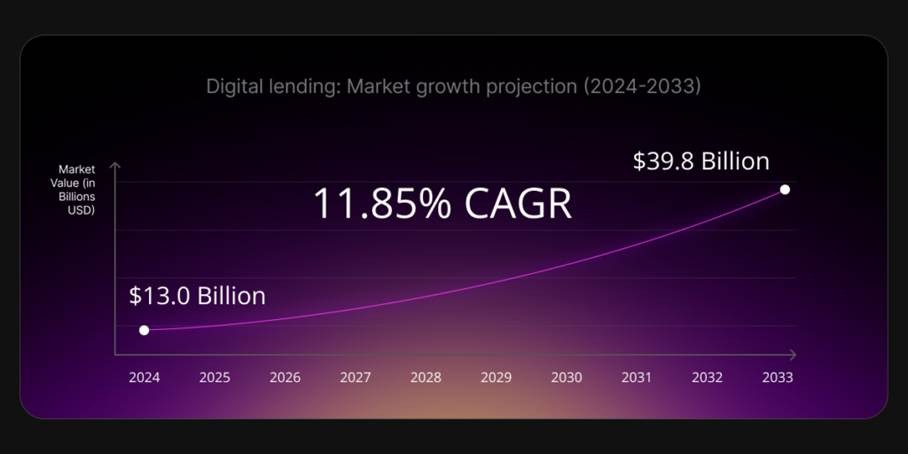 Digital lending: Market growth projection (2024-2033)

Market Value (in Billions USD)

$39.8 Billion

11.85% CAGR

$13.0 Billion

2024
2025
2026
2027
2028
2029
2030
2031
2032
2033